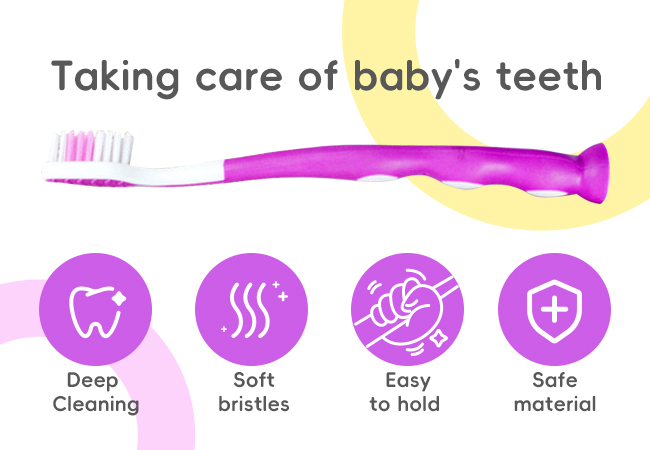 Taking care of baby's teeth

Deep Cleaning

Soft bristles

Easy to hold

Safe material